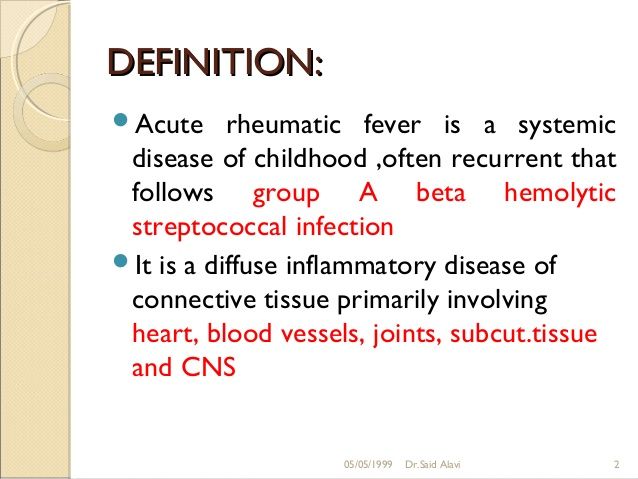 DEFINITION:

Acute rheumatic fever is a systemic disease of childhood ,often recurrent that follows group A beta hemolytic streptococcal infection

It is a diffuse inflammatory disease of connective tissue primarily involving heart, blood vessels, joints, subcut.tissue and CNS

05/05/1999 Dr.Said Alavi 2